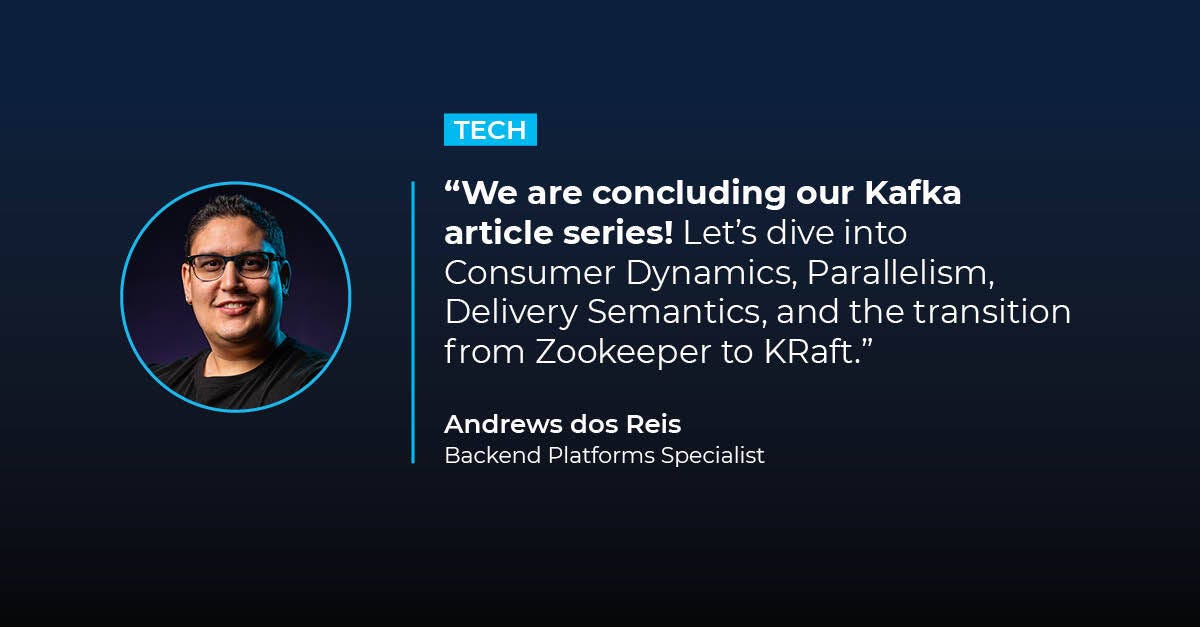 TECH

“We are concluding our Kafka article series! Let’s dive into Consumer Dynamics, Parallelism, Delivery Semantics, and the transition from Zookeeper to KRaft.”

Andrews dos Reis
Backend Platforms Specialist